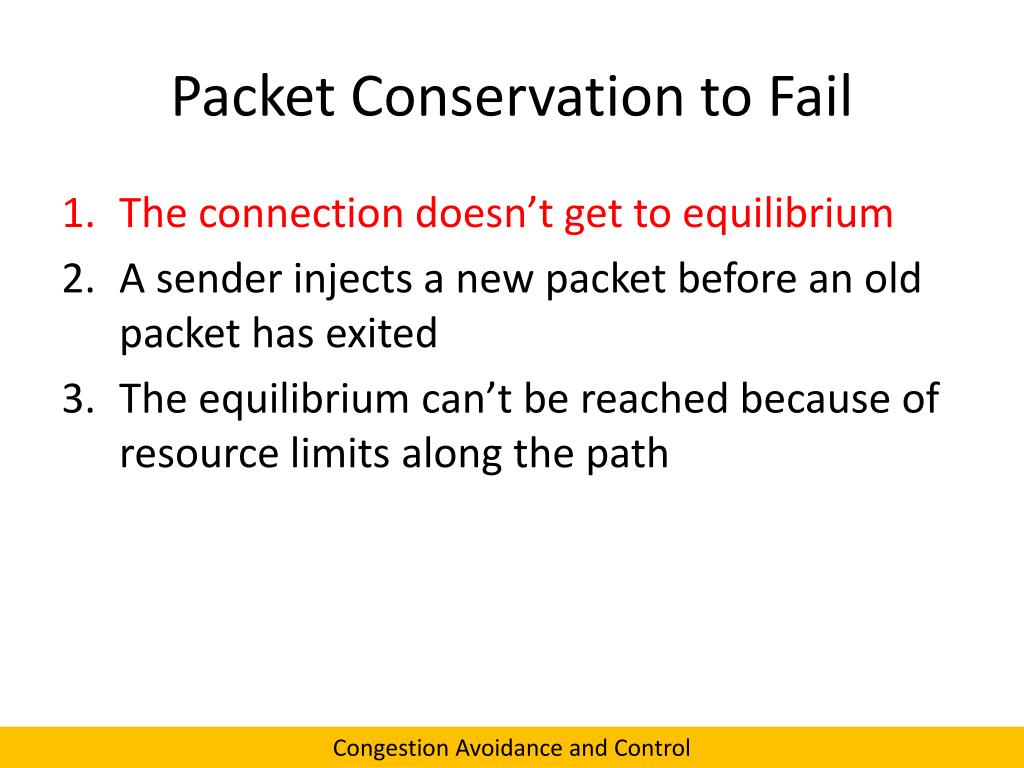 Packet Conservation to Fail

1. The connection doesn’t get to equilibrium
2. A sender injects a new packet before an old packet has exited
3. The equilibrium can’t be reached because of resource limits along the path

Congestion Avoidance and Control